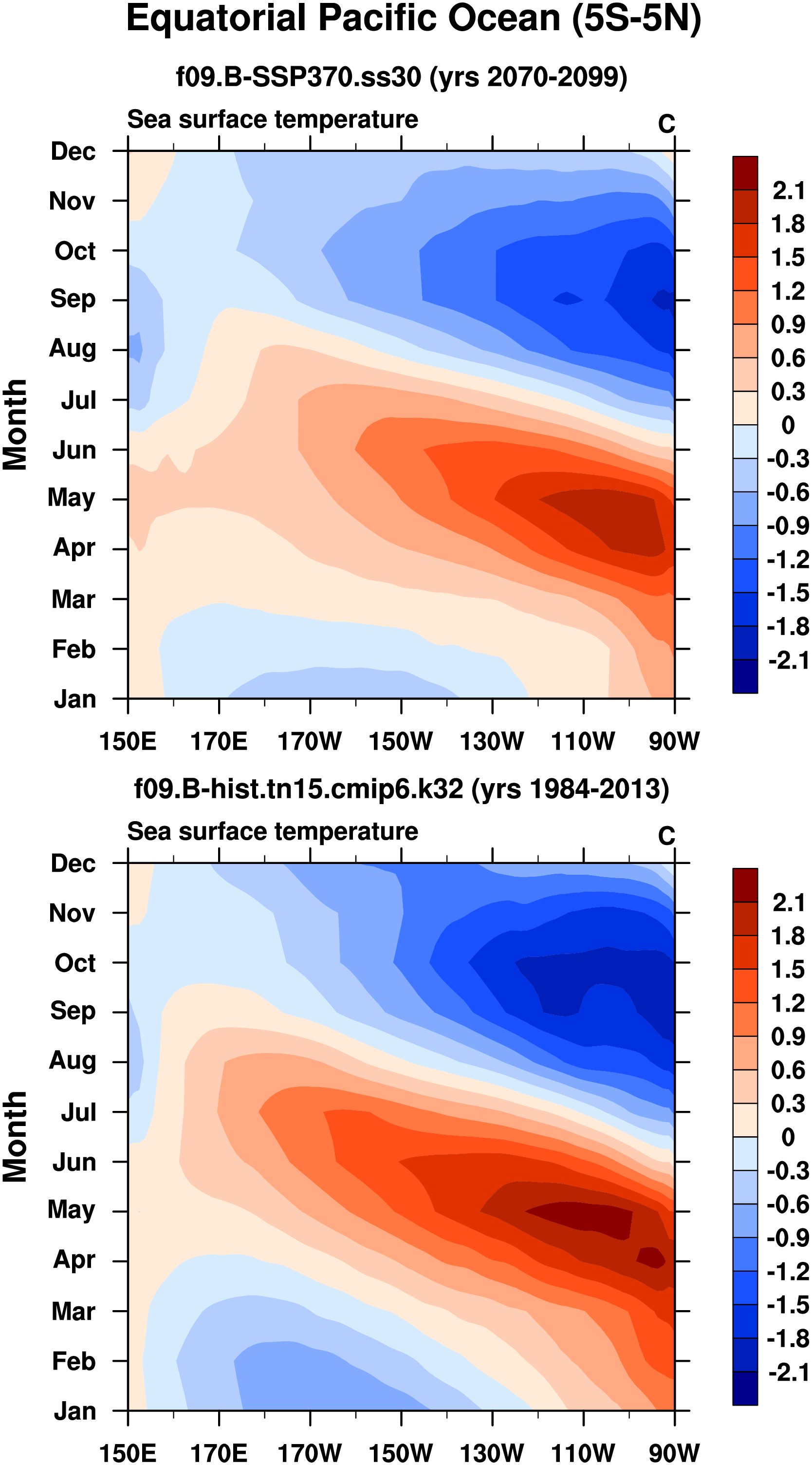 Equatorial Pacific Ocean (5S-5N)

f09.B-SSP370.ss30 (yrs 2070-2099)

Sea surface temperature

C

Month

Dec
Nov
Oct
Sep
Aug
Jul
Jun
May
Apr
Mar
Feb
Jan

150E 170E 170W 150W 130W 110W 90W

2.1
1.8
1.5
1.2
0.9
0.6
0.3
0
-0.3
-0.6
-0.9
-1.2
-1.5
-1.8
-2.1

f09.B-hist.tn15.cmip6.k32 (yrs 1984-2013)

Sea surface temperature

C

Month

Dec
Nov
Oct
Sep
Aug
Jul
Jun
May
Apr
Mar
Feb
Jan

150E 170E 170W 150W 130W 110W 90W

2.1
1.8
1.5
1.2
0.9
0.6
0.3
0
-0.3
-0.6
-0.9
-1.2
-1.5
-1.8
-2.1